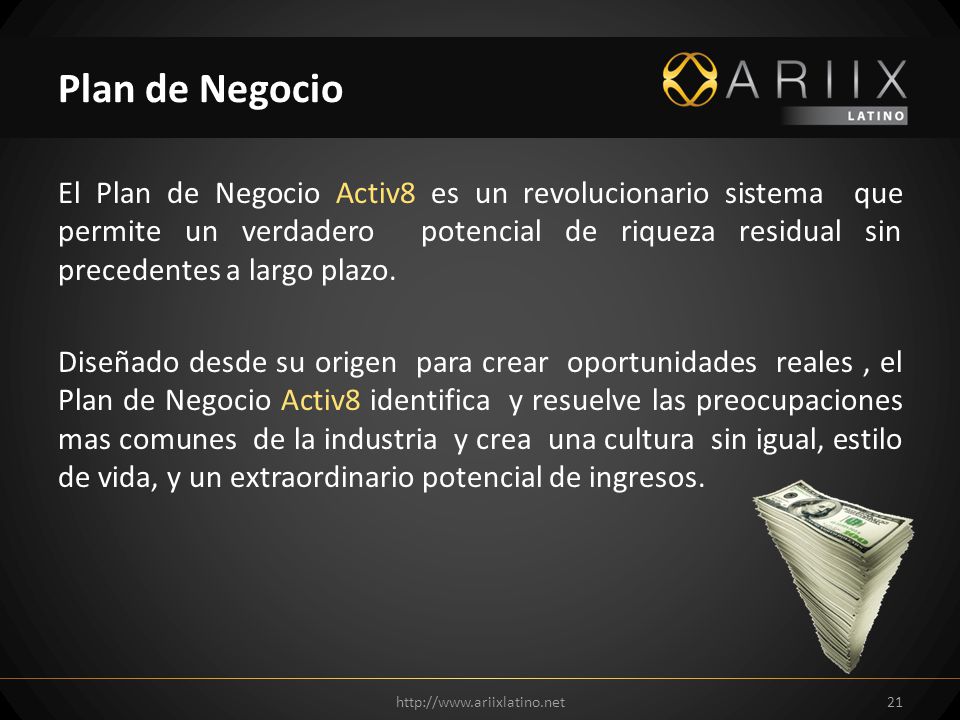 Plan de Negocio

ARIIX
LATINO

El Plan de Negocio Activ8 es un revolucionario sistema que permite un verdadero potencial de riqueza residual sin precedentes a largo plazo.

Diseñado desde su origen para crear oportunidades reales , el Plan de Negocio Activ8 identifica y resuelve las preocupaciones mas comunes de la industria y crea una cultura sin igual, estilo de vida, y un extraordinario potencial de ingresos.

http://www.ariixlatino.net

21